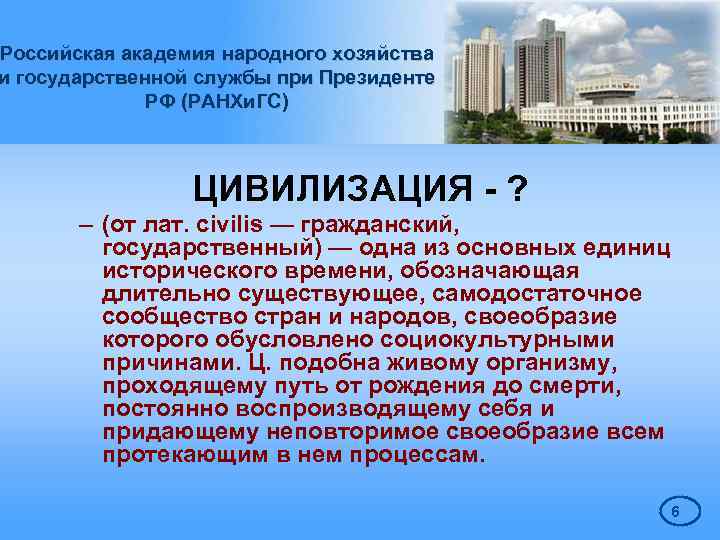 Российская академия народного хозяйства и государственной службы при Президенте РФ (РАНХиГС)

ЦИВИЛИЗАЦИЯ - ?

– (от лат. civilis — гражданский, государственный) — одна из основных единиц исторического времени, обозначающая длительно существующее, самодостаточное сообщество стран и народов, своеобразие которого обусловлено социокультурными причинами. Ц. подобна живому организму, проходящему путь от рождения до смерти, постоянно воспроизводящему себя и придающему неповторимое своеобразие всем протекающим в нем процессам.

6